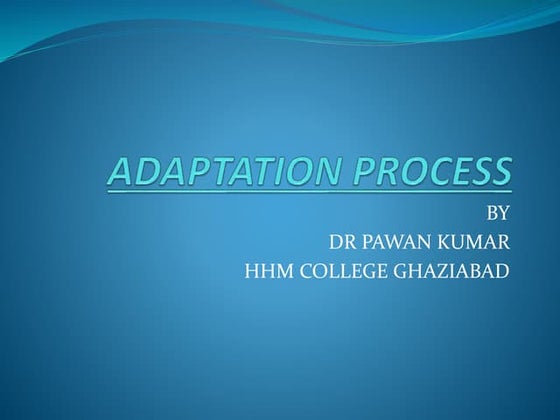 ADAPTATION PROCESS

BY
DR PAWAN KUMAR
HHM COLLEGE GHAZIABAD